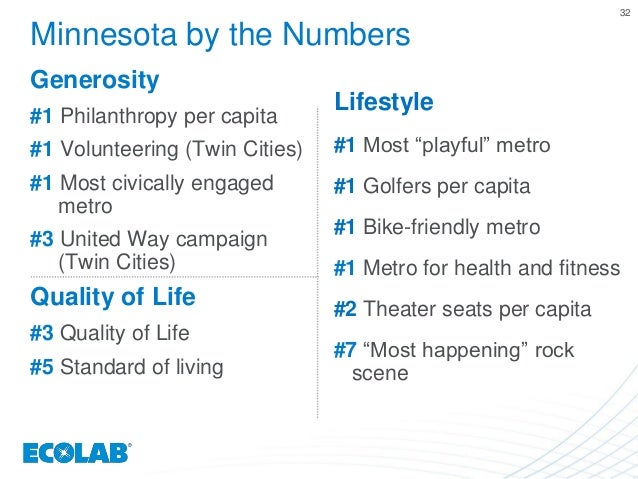 32

Minnesota by the Numbers

Generosity

#1 Philanthropy per capita

#1 Volunteering (Twin Cities)

#1 Most civically engaged metro

#3 United Way campaign (Twin Cities)

Quality of Life

#3 Quality of Life

#5 Standard of living

Lifestyle

#1 Most “playful” metro

#1 Golfers per capita

#1 Bike-friendly metro

#1 Metro for health and fitness

#2 Theater seats per capita

#7 “Most happening” rock scene

ECOLAB®